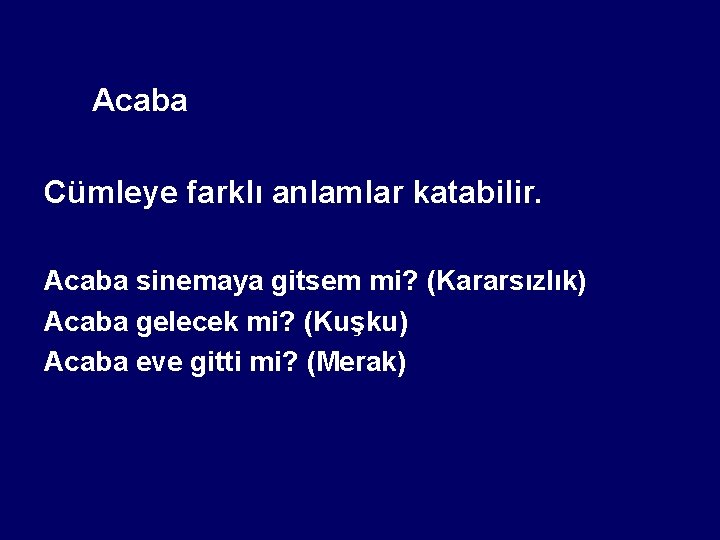 Acaba

Cümleye farklı anlamlar katabilir.

Acaba sinemaya gitsem mi? (Kararsızlık)
Acaba gelecek mi? (Kuşku)
Acaba eve gitti mi? (Merak)